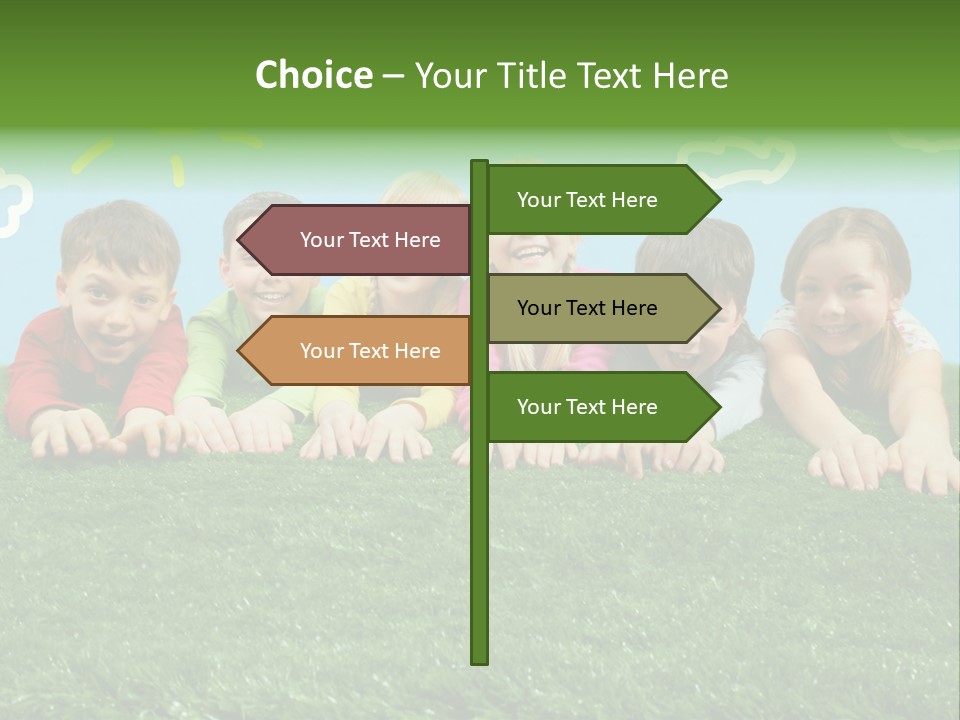 Choice – Your Title Text Here

Your Text Here

Your Text Here

Your Text Here

Your Text Here

Your Text Here